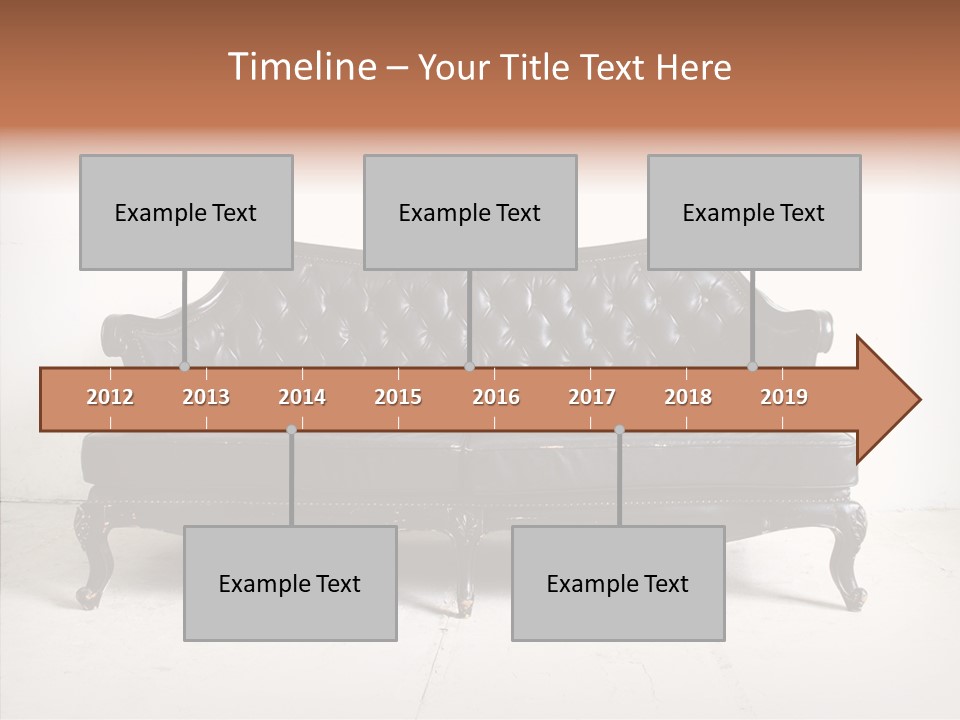 Timeline – Your Title Text Here

Example Text

Example Text

Example Text

2012 2013 2014 2015 2016 2017 2018 2019

Example Text

Example Text